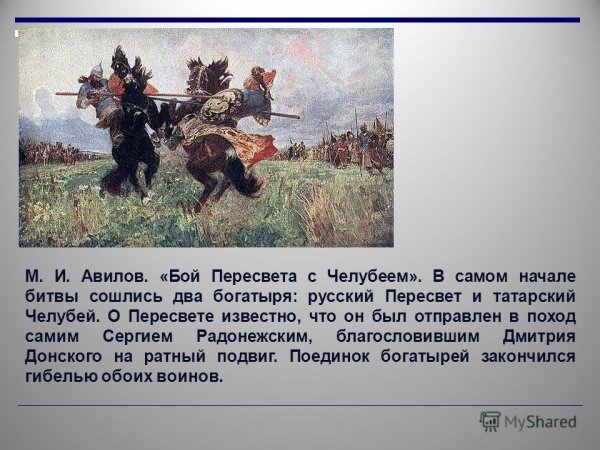 М. И. Авилов. «Бой Пересвета с Челубеем». В самом начале битвы сошлись два богатыря: русский Пересвет и татарский Челубей. О Пересвете известно, что он был отправлен в поход самим Сергием Радонежским, благословившим Дмитрия Донского на ратный подвиг. Поединок богатырей закончился гибелью обоих воинов.

MyShared